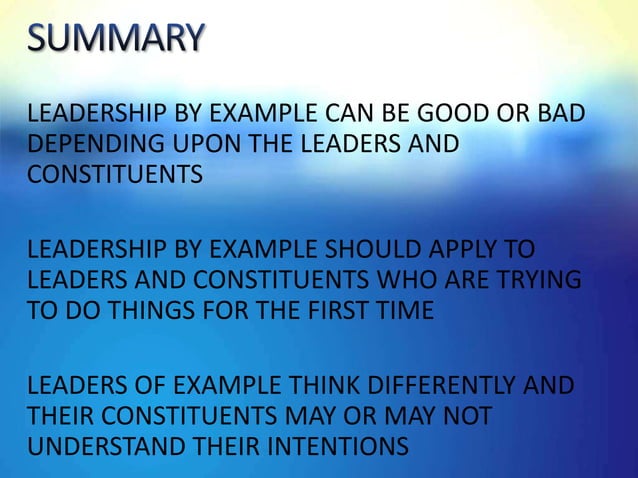 SUMMARY

LEADERSHIP BY EXAMPLE CAN BE GOOD OR BAD DEPENDING UPON THE LEADERS AND CONSTITUENTS

LEADERSHIP BY EXAMPLE SHOULD APPLY TO LEADERS AND CONSTITUENTS WHO ARE TRYING TO DO THINGS FOR THE FIRST TIME

LEADERS OF EXAMPLE THINK DIFFERENTLY AND THEIR CONSTITUENTS MAY OR MAY NOT UNDERSTAND THEIR INTENTIONS